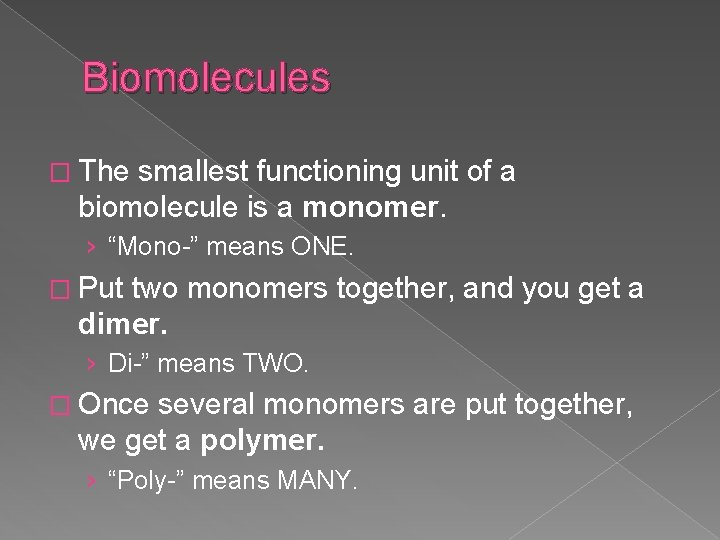 Biomolecules

□ The smallest functioning unit of a biomolecule is a monomer.

› “Mono-” means ONE.

□ Put two monomers together, and you get a dimer.

› Di-” means TWO.

□ Once several monomers are put together, we get a polymer.

› “Poly-” means MANY.